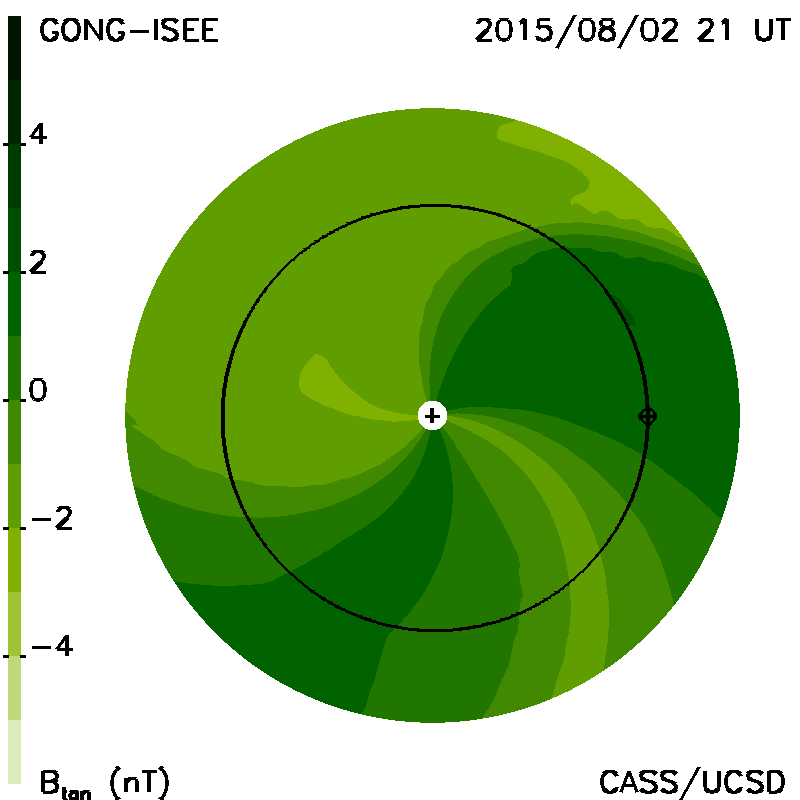 GONG-ISEE

2015/08/02 21 UT

4

2

0

−2

−4

$B_{tan}$ (nT)

CASS/UCSD